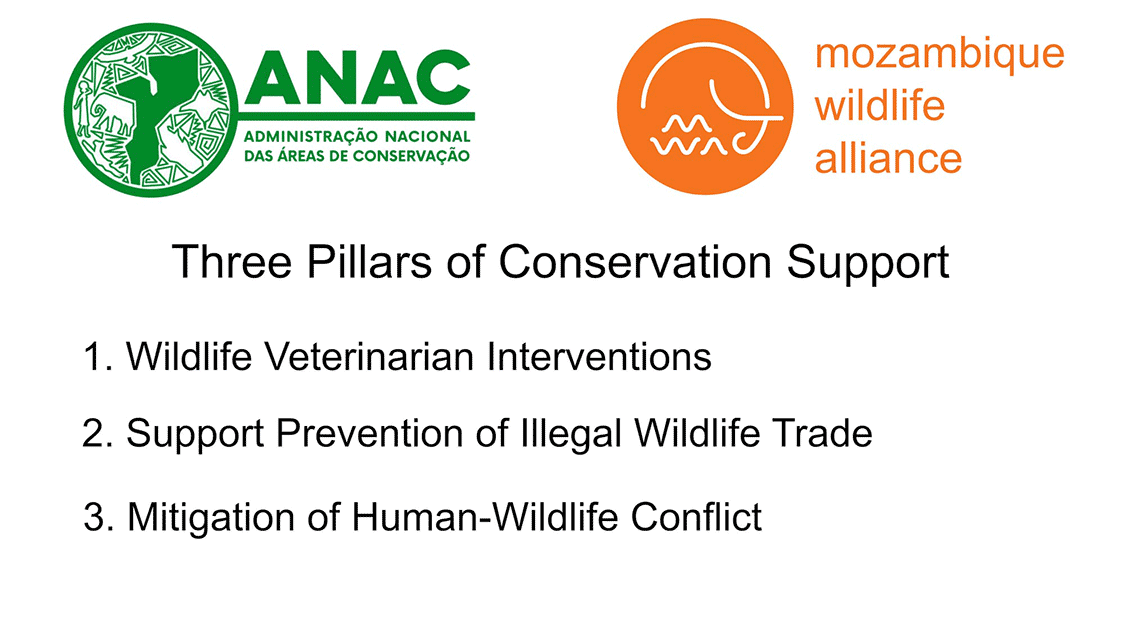 ANAC
ADMINISTRAÇÃO NACIONAL
DAS ÁREAS DE CONSERVAÇÃO

mwa

mozambique
wildlife
alliance

Three Pillars of Conservation Support

1. Wildlife Veterinarian Interventions

2. Support Prevention of Illegal Wildlife Trade

3. Mitigation of Human-Wildlife Conflict